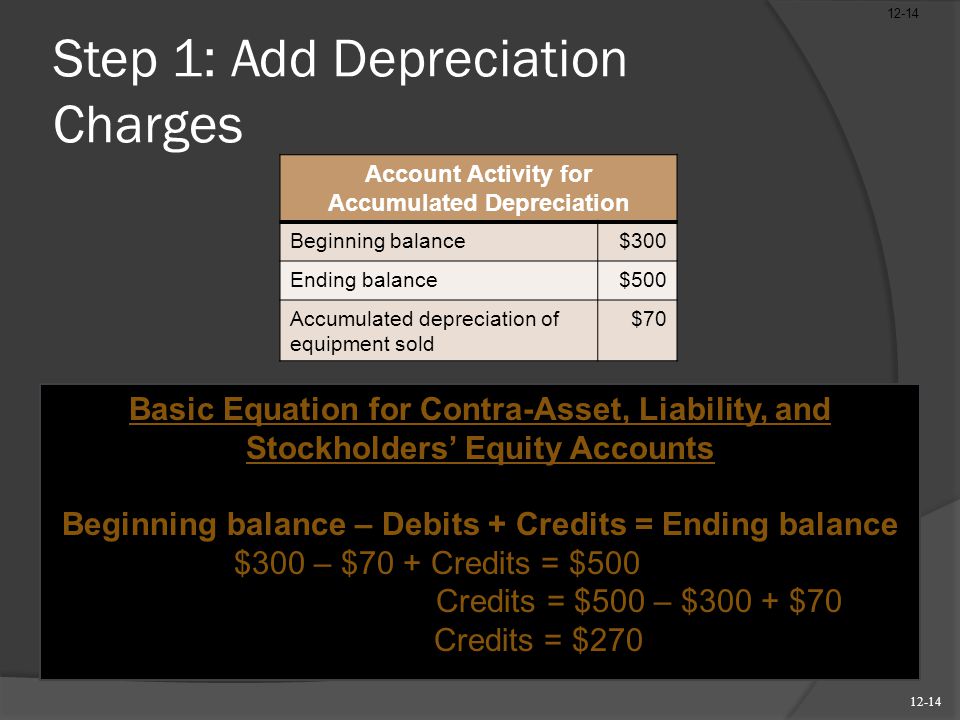 12-14

Step 1: Add Depreciation Charges

| Account Activity for Accumulated Depreciation | |
|---|---|
| Beginning balance | \$300 |
| Ending balance | \$500 |
| Accumulated depreciation of equipment sold | \$70 |

Basic Equation for Contra-Asset, Liability, and Stockholders' Equity Accounts

Beginning balance – Debits + Credits = Ending balance
\$300 – \$70 + Credits = \$500
Credits = \$500 – \$300 + \$70
Credits = \$270

12-14